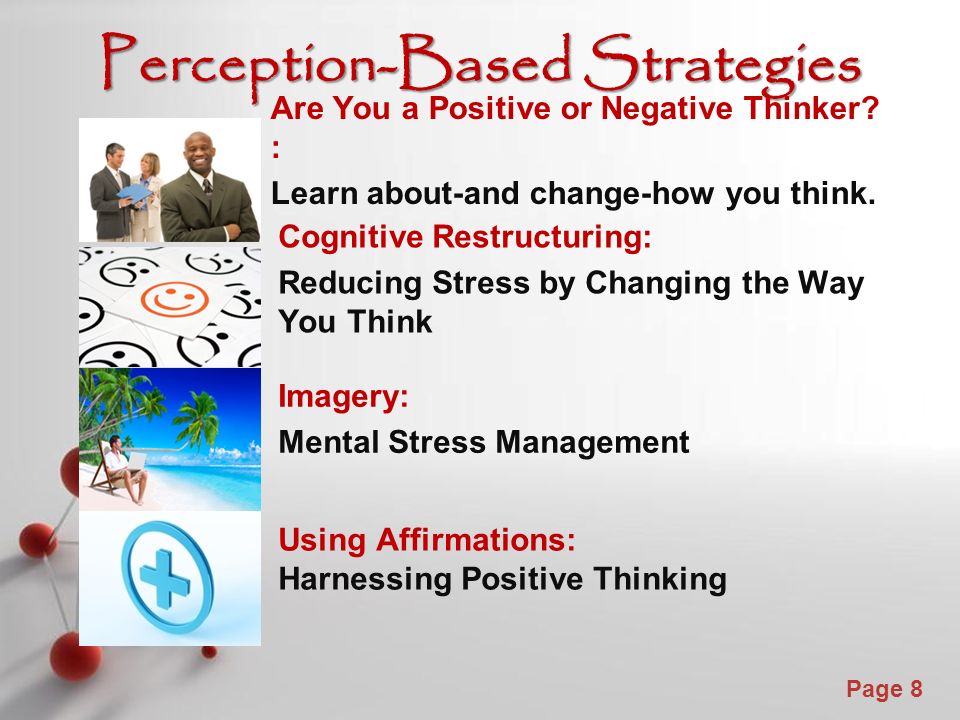 Perception-Based Strategies

Are You a Positive or Negative Thinker?
:

Learn about-and change-how you think.

Cognitive Restructuring:

Reducing Stress by Changing the Way You Think

Imagery:

Mental Stress Management

Using Affirmations:
Harnessing Positive Thinking

Page 8